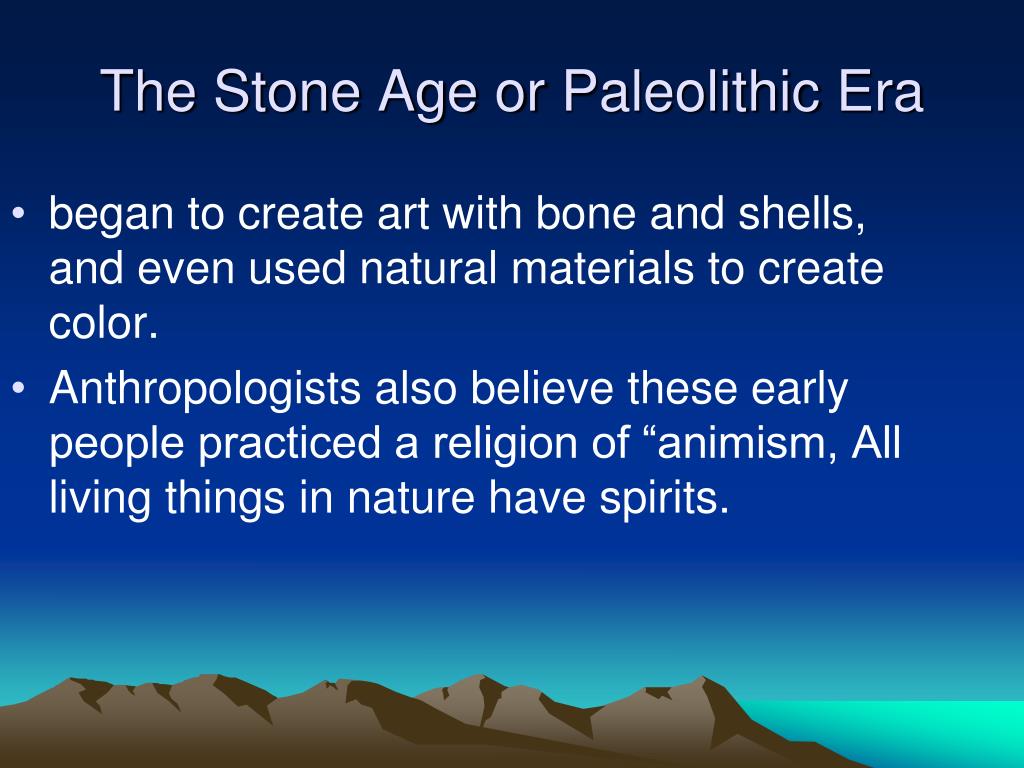 The Stone Age or Paleolithic Era

• began to create art with bone and shells, and even used natural materials to create color.
• Anthropologists also believe these early people practiced a religion of “animism, All living things in nature have spirits.